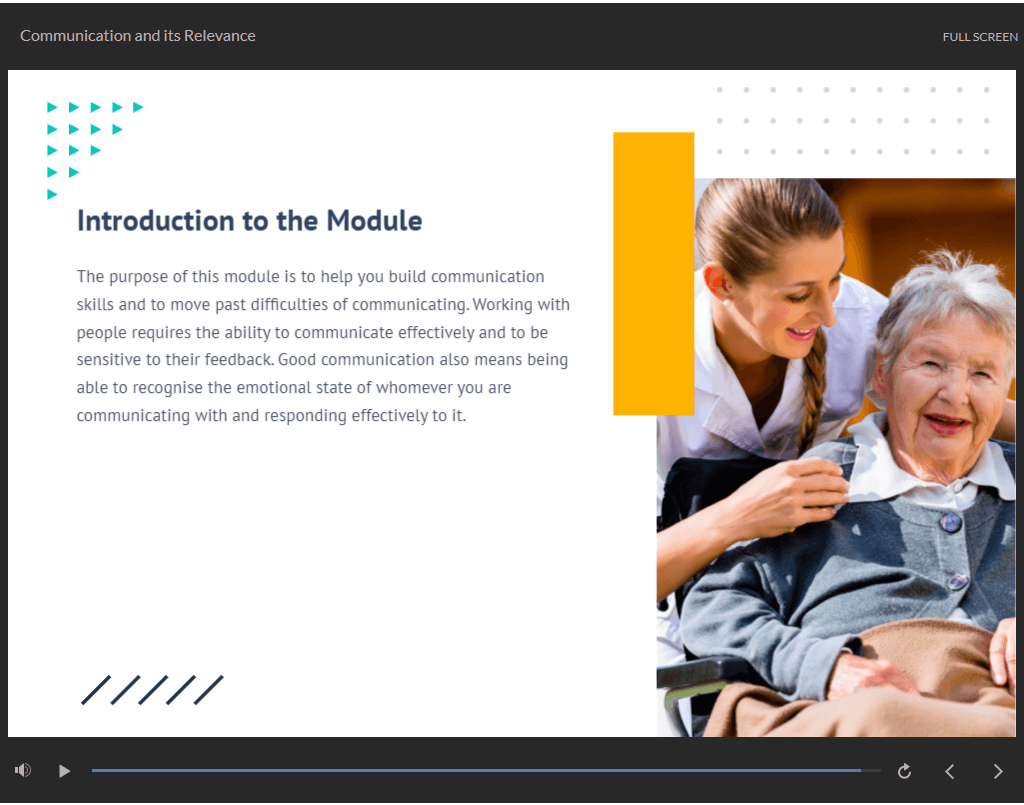 Communication and its Relevance

FULL SCREEN

Introduction to the Module

The purpose of this module is to help you build communication skills and to move past difficulties of communicating. Working with people requires the ability to communicate effectively and to be sensitive to their feedback. Good communication also means being able to recognise the emotional state of whomever you are communicating with and responding effectively to it.